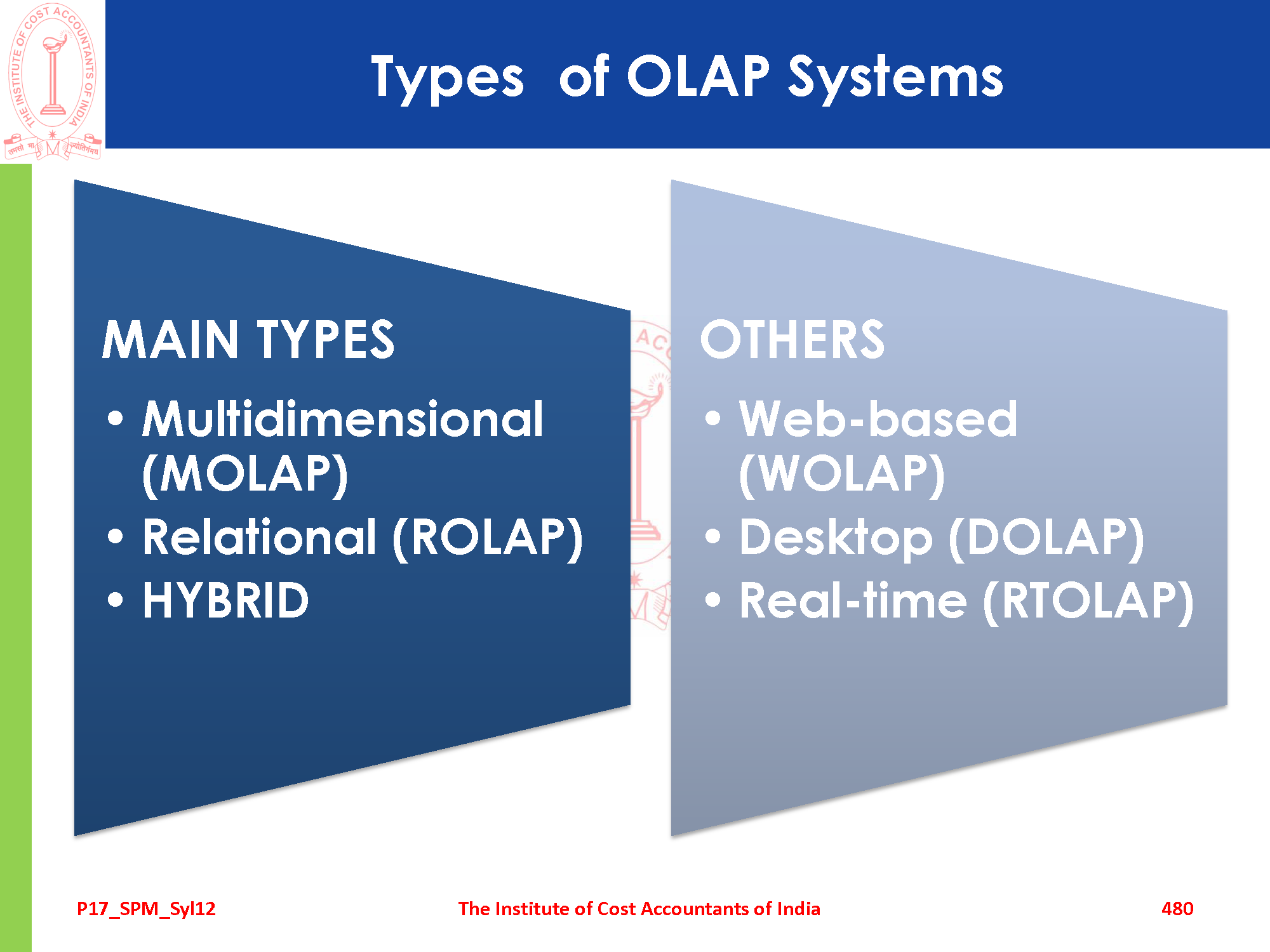 THE INSTITUTE OF COST ACCOUNTANTS OF INDIA
तमसो मा ज्योतिर्गमय

Types of OLAP Systems

MAIN TYPES

• Multidimensional (MOLAP)
• Relational (ROLAP)
• HYBRID

OTHERS

• Web-based (WOLAP)
• Desktop (DOLAP)
• Real-time (RTOLAP)

P17_SPM_Syl12

The Institute of Cost Accountants of India

480